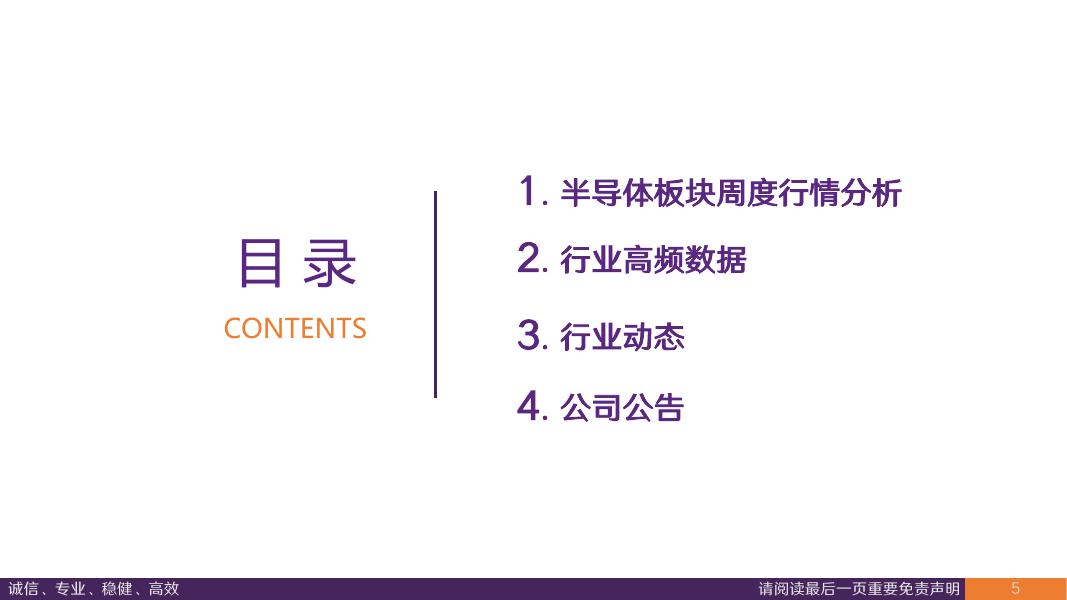 目 录
CONTENTS

1. 半导体板块周度行情分析
2. 行业高频数据
3. 行业动态
4. 公司公告

诚信、专业、稳健、高效

请阅读最后一页重要免责声明 5